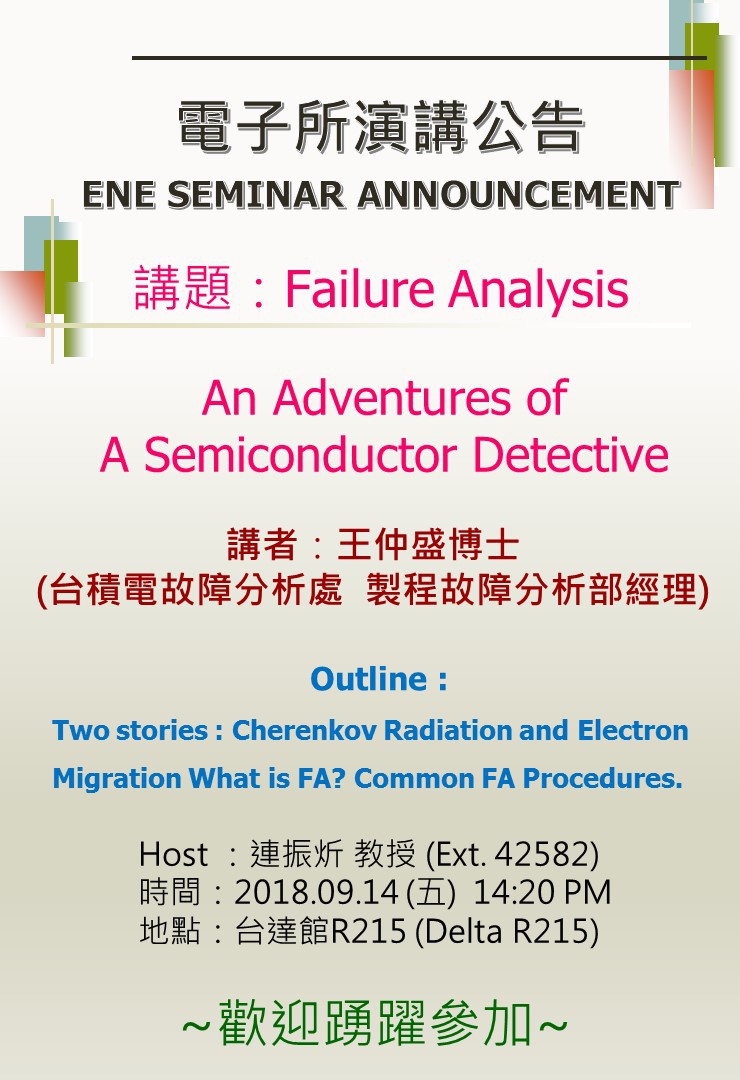 電子所演講公告
ENE SEMINAR ANNOUNCEMENT

講題：Failure Analysis

An Adventures of
A Semiconductor Detective

講者：王仲盛博士
(台積電故障分析處 製程故障分析部經理)

Outline :
Two stories : Cherenkov Radiation and Electron Migration What is FA? Common FA Procedures.

Host ：連振炘 教授 (Ext. 42582)
時間：2018.09.14 (五) 14:20 PM
地點：台達館R215 (Delta R215)

~歡迎踴躍參加~